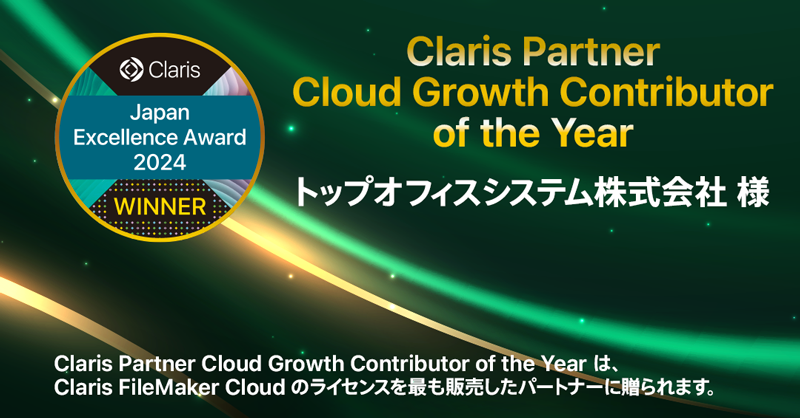 Claris

Japan Excellence Award 2024

WINNER

Claris Partner Cloud Growth Contributor of the Year

トップオフィスシステム株式会社 様

Claris Partner Cloud Growth Contributor of the Year は、Claris FileMaker Cloud のライセンスを最も販売したパートナーに贈られます。